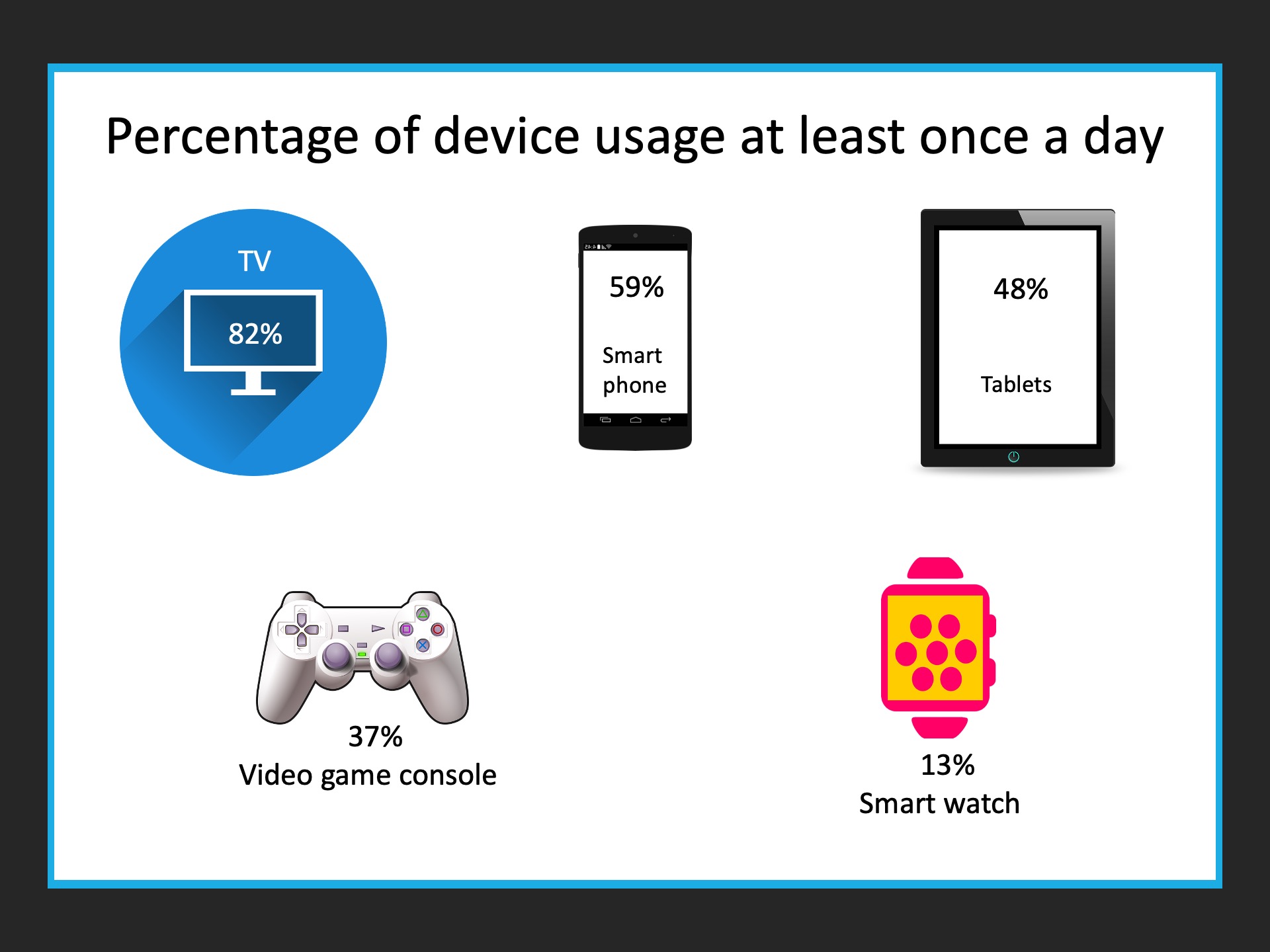 Percentage of device usage at least once a day

TV

82%

59%

Smart phone

48%

Tablets

37%

Video game console

13%

Smart watch